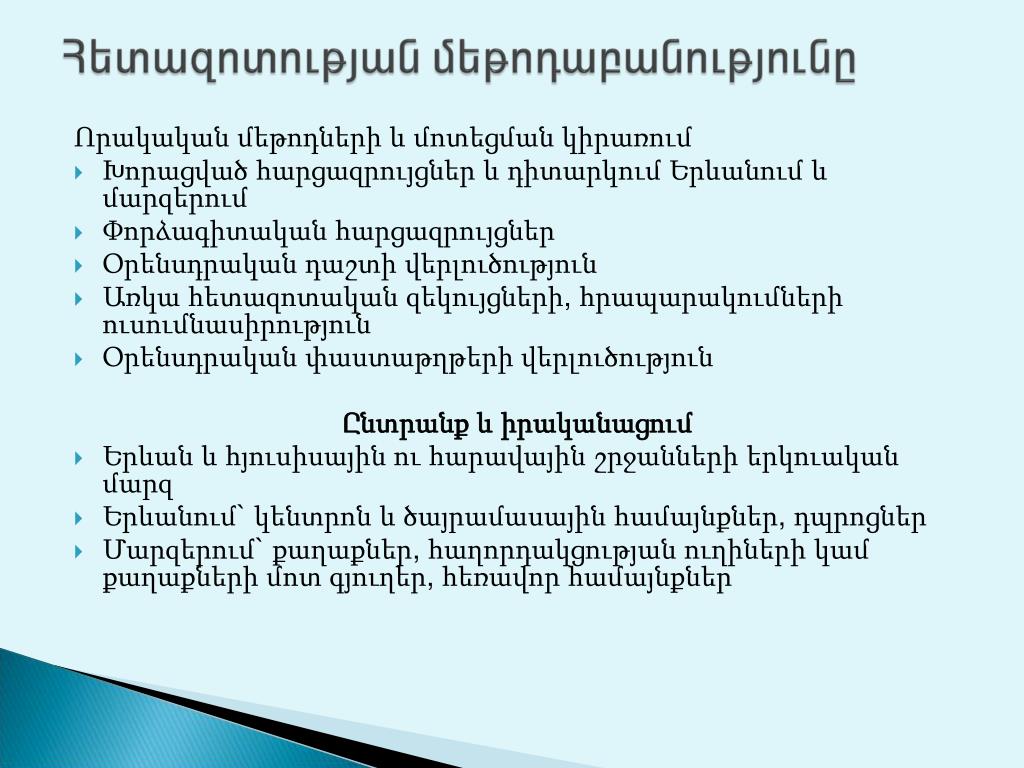 Հետազոտության մեթոդաբանությունը

Որակական մեթոդների և մոտեցման կիրառում
- Խորացված հարցազրույցներ և դիտարկում Երևանում և մարզերում
- Փորձագիտական հարցազրույցներ
- Օրենսդրական դաշտի վերլուծություն
- Առկա հետազոտական զեկույցների, հրապարակումների ուսումնասիրություն
- Օրենսդրական փաստաթղթերի վերլուծություն

Ընտրանք և իրականացում
- Երևան և հյուսիսային ու հարավային շրջանների երկուական մարզ
- Երևանում՝ կենտրոն և ծայրամասային համայնքներ, դպրոցներ
- Մարզերում՝ քաղաքներ, հաղորդակցության ուղիների կամ քաղաքների մոտ գյուղեր, հեռավոր համայնքներ